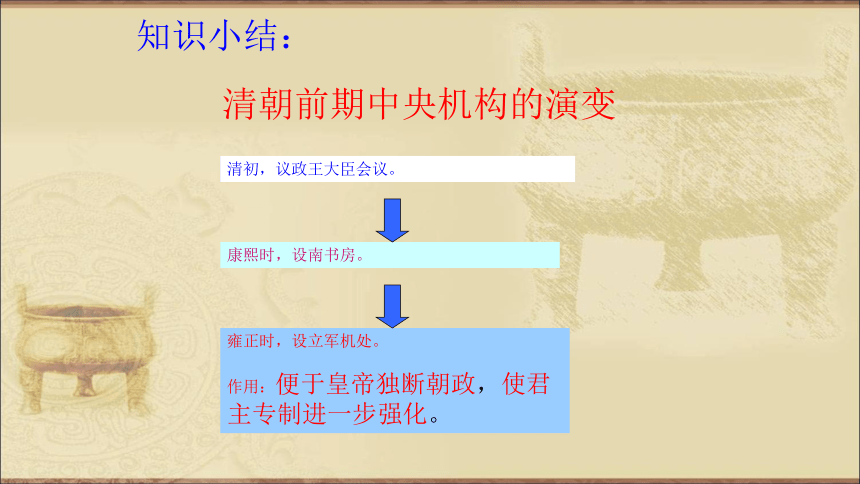 知识小结：

清朝前期中央机构的演变

清初，议政王大臣会议。

康熙时，设南书房。

雍正时，设立军机处。

作用：便于皇帝独断朝政，使君主专制进一步强化。